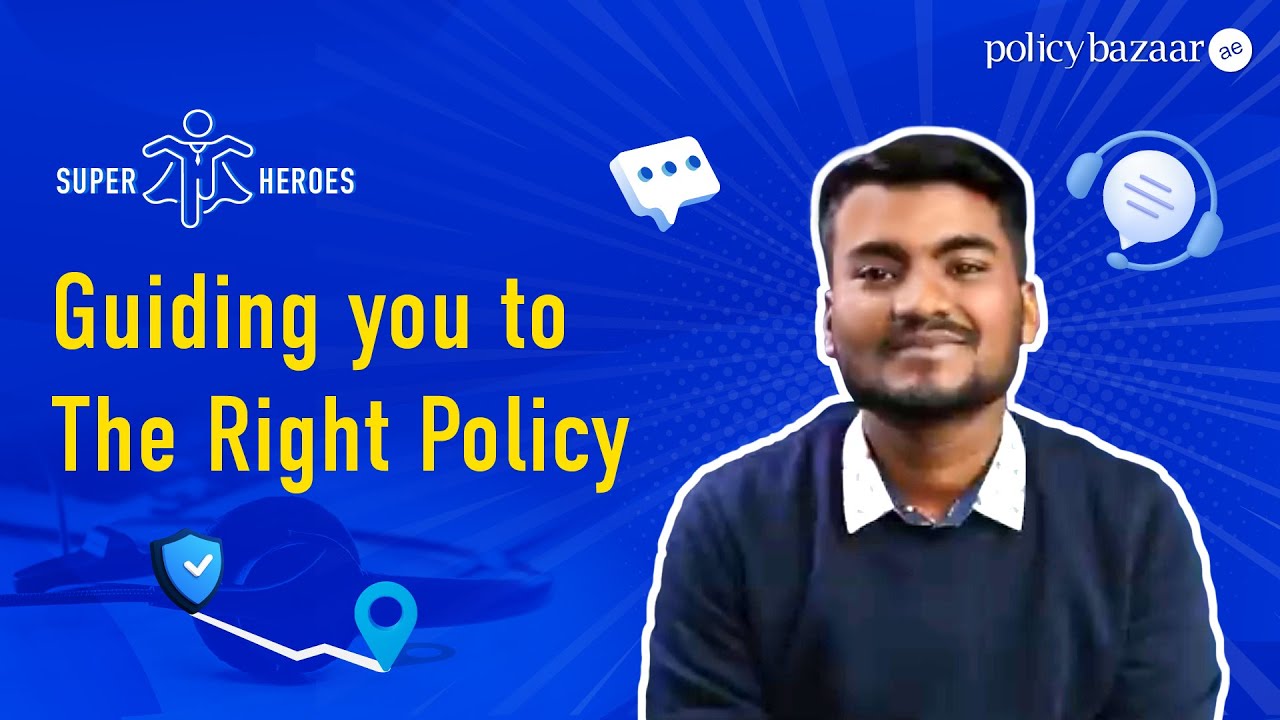 policybazaar ae

SUPER HEROES

Guiding you to The Right Policy